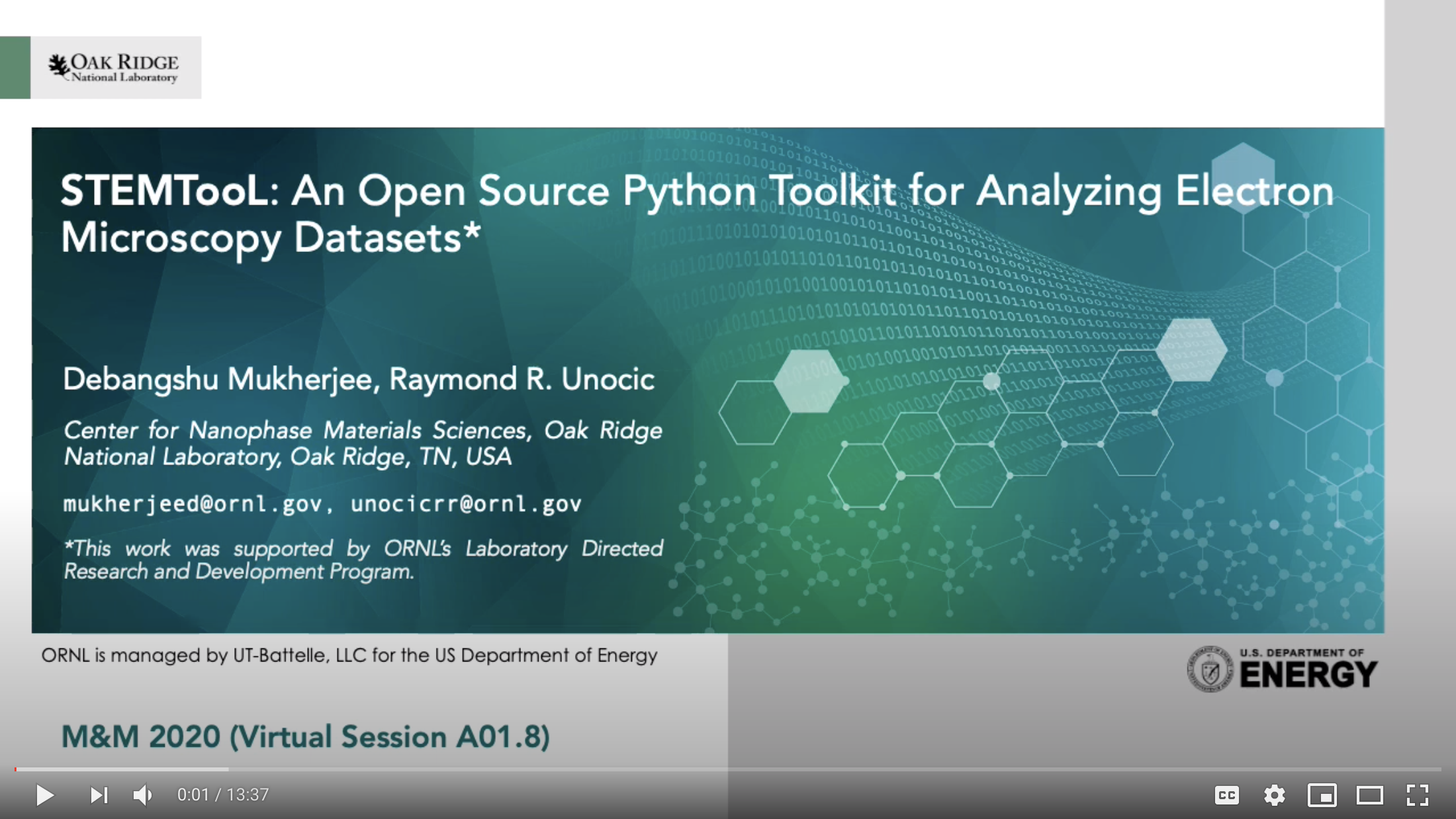 OAK RIDGE
National Laboratory

STEMTooL: An Open Source Python Toolkit for Analyzing Electron Microscopy Datasets*

Debangshu Mukherjee, Raymond R. Unocic

Center for Nanophase Materials Sciences, Oak Ridge National Laboratory, Oak Ridge, TN, USA

mukherjeed@ornl.gov, unocicrr@ornl.gov

*This work was supported by ORNL's Laboratory Directed Research and Development Program.

ORNL is managed by UT-Battelle, LLC for the US Department of Energy

U.S. DEPARTMENT OF ENERGY

M&M 2020 (Virtual Session A01.8)

0:01 / 13:37

CC